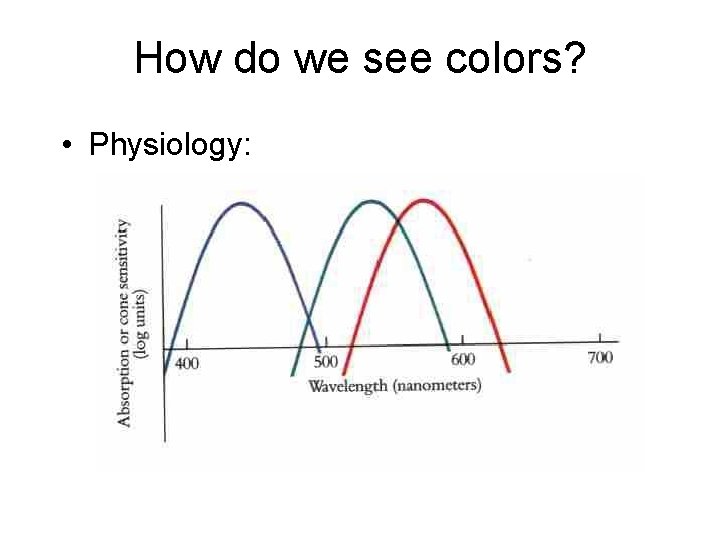 How do we see colors?

• Physiology:

Absorption or cone sensitivity (log units)

400
500
600
700
Wavelength (nanometers)